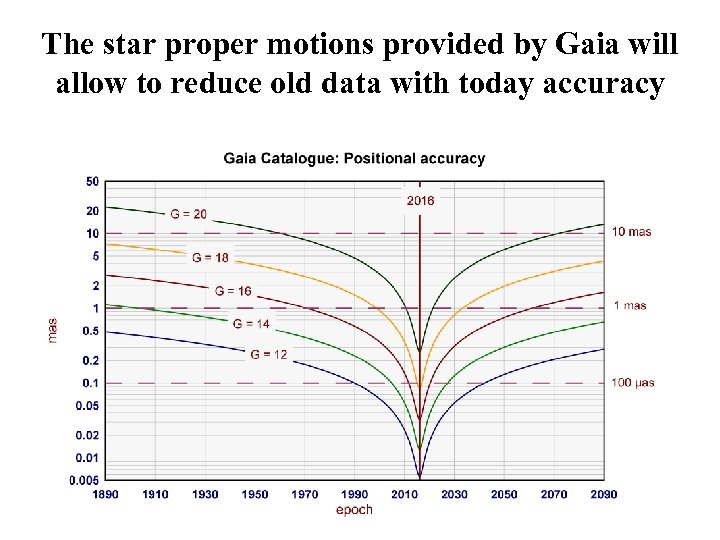 The star proper motions provided by Gaia will allow to reduce old data with today accuracy

Gaia Catalogue: Positional accuracy

50
20
10
5
2
1
0.5
0.2
0.1
0.05
0.02
0.01
0.005

mas

2016

G = 20
G = 18
G = 16
G = 14
G = 12

10 mas
1 mas
100 μas

1890 1910 1930 1950 1970 1990 2010 2030 2050 2070 2090
epoch